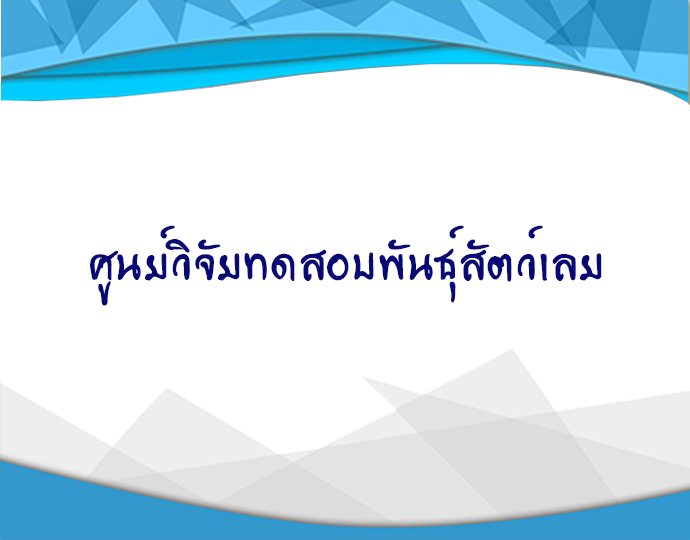 ศูนย์วิจัยทดสอบพันธุ์สัตว์เลย